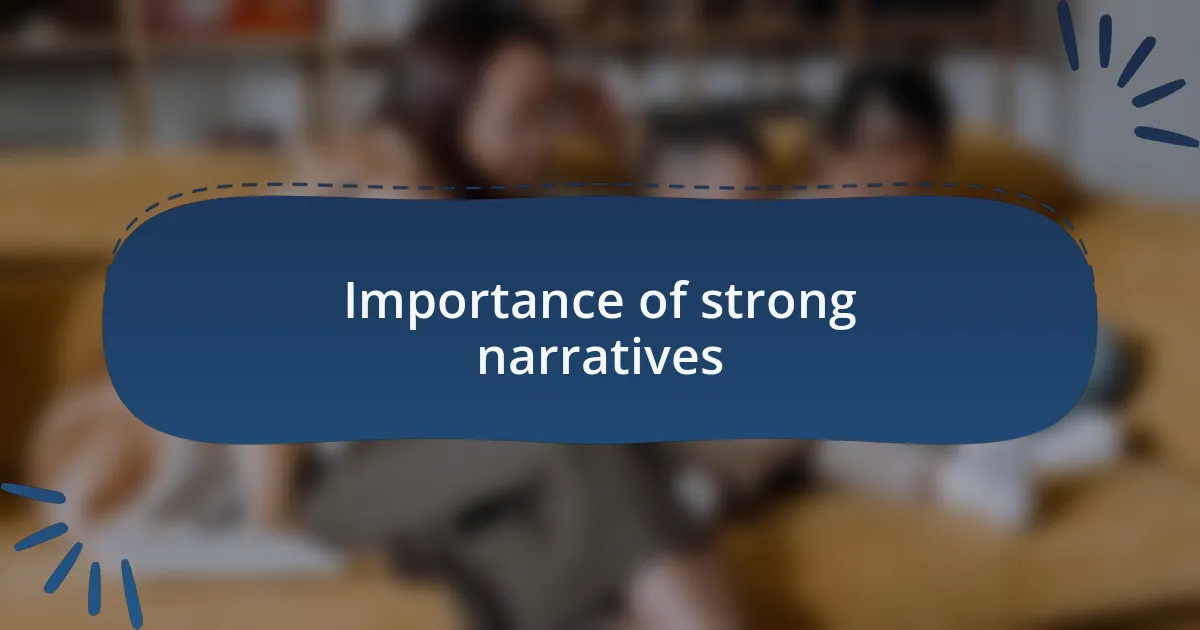 Importance of strong narratives